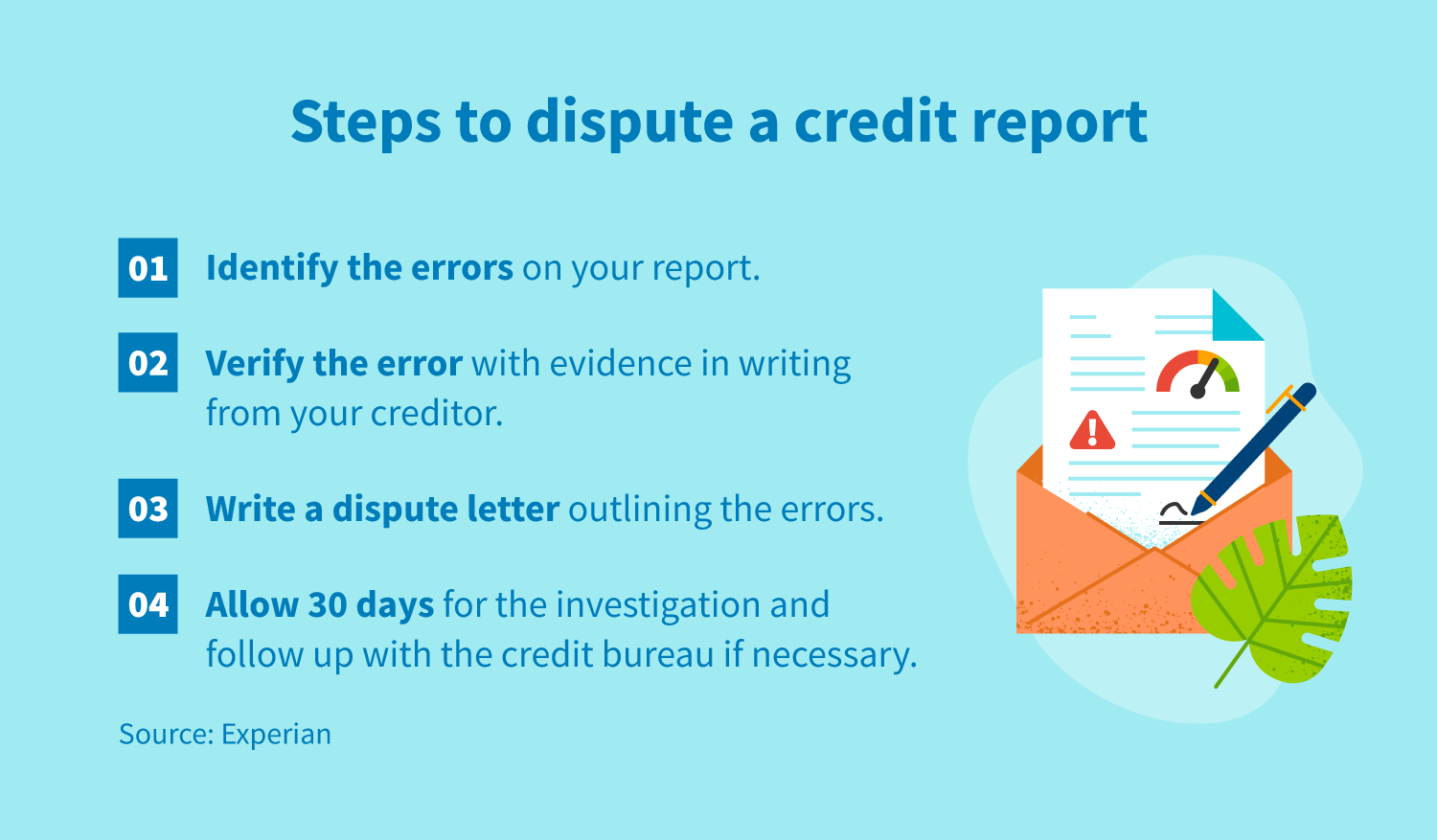 Steps to dispute a credit report

01 Identify the errors on your report.

02 Verify the error with evidence in writing from your creditor.

03 Write a dispute letter outlining the errors.

04 Allow 30 days for the investigation and follow up with the credit bureau if necessary.

Source: Experian